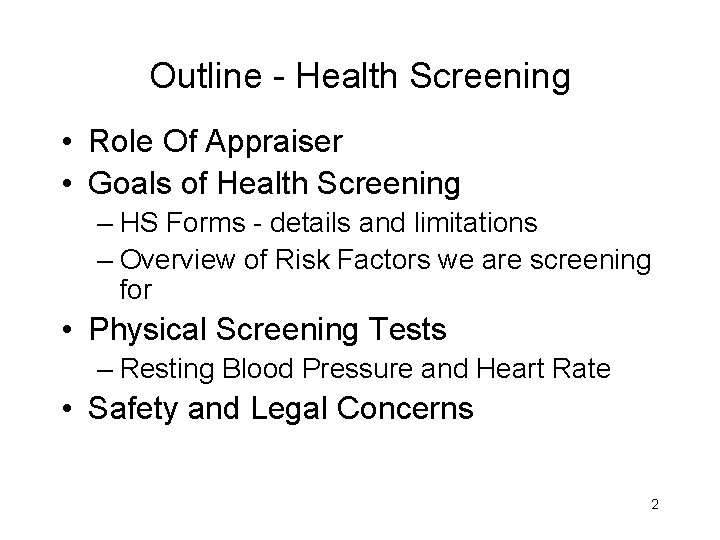 Outline - Health Screening

• Role Of Appraiser
• Goals of Health Screening
– HS Forms - details and limitations
– Overview of Risk Factors we are screening for
• Physical Screening Tests
– Resting Blood Pressure and Heart Rate
• Safety and Legal Concerns

2